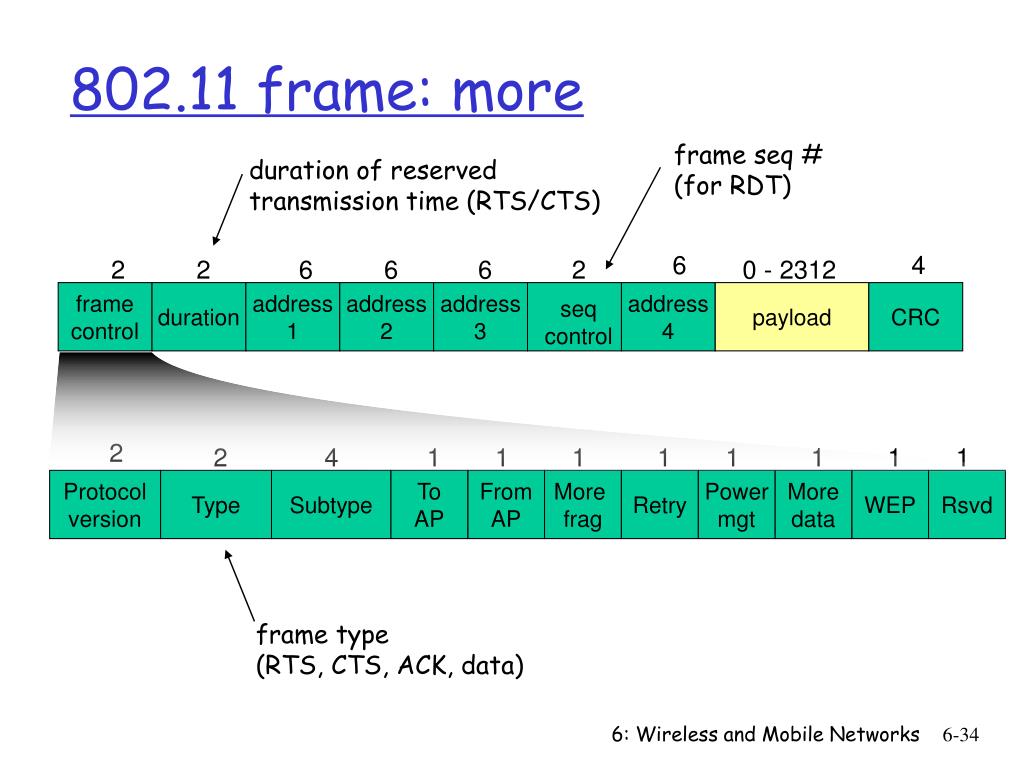 802.11 frame: more

duration of reserved transmission time (RTS/CTS)

frame seq # (for RDT)

| 2 | 2 | 6 | 6 | 6 | 2 | 6 | 0 - 2312 | 4 |
|---|---|---|---|---|---|---|---|---|
| frame control | duration | address 1 | address 2 | address 3 | seq control | address 4 | payload | CRC |

| 2 | 2 | 4 | 1 | 1 | 1 | 1 | 1 | 1 | 1 | 1 |
|---|---|---|---|---|---|---|---|---|---|---|
| Protocol version | Type | Subtype | To AP | From AP | More frag | Retry | Power mgt | More data | WEP | Rsvd |

frame type (RTS, CTS, ACK, data)

6: Wireless and Mobile Networks 6-34